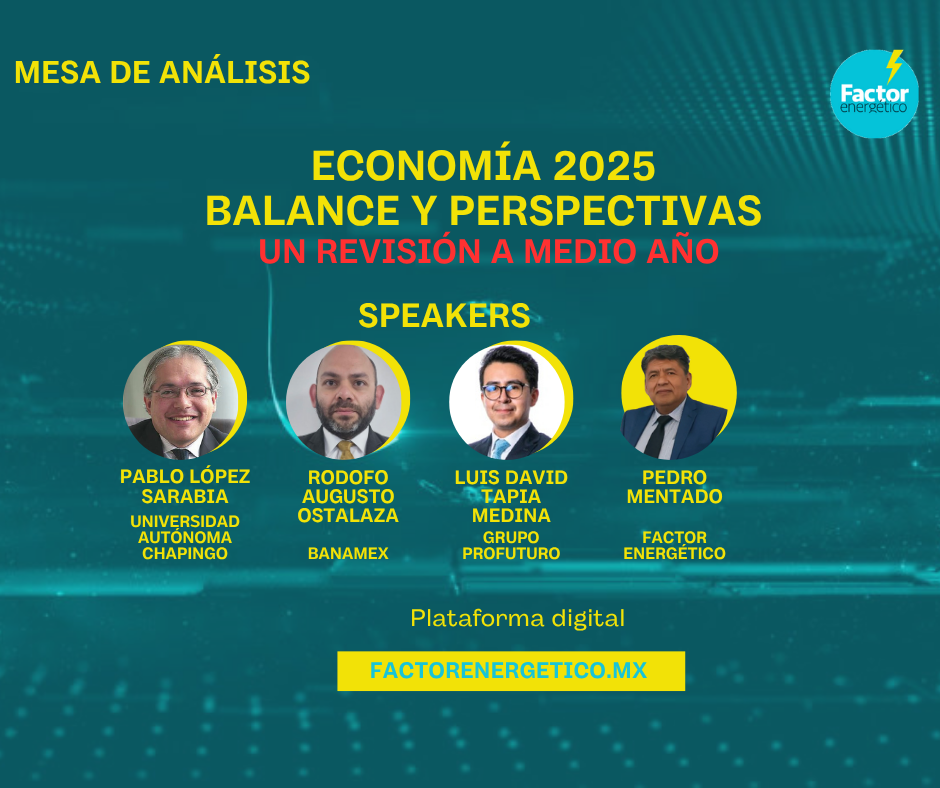 MESA DE ANÁLISIS

Factor energético

ECONOMÍA 2025
BALANCE Y PERSPECTIVAS
UN REVISIÓN A MEDIO AÑO

SPEAKERS

PABLO LÓPEZ SARABIA
UNIVERSIDAD AUTÓNOMA CHAPINGO

RODOFO AUGUSTO OSTALAZA
BANAMEX

LUIS DAVID TAPIA MEDINA
GRUPO PROFUTURO

PEDRO MENTADO
FACTOR ENERGÉTICO

Plataforma digital

FACTORENERGETICO.MX